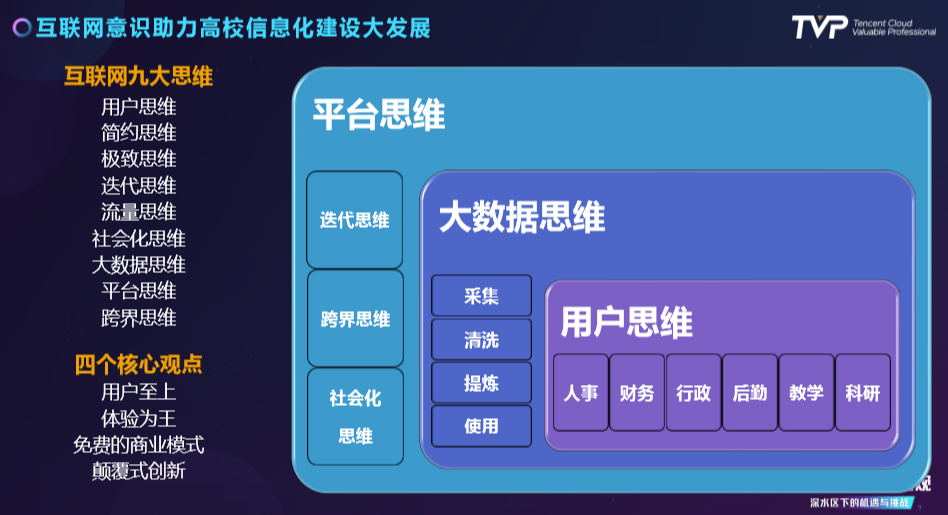 互联网意识助力高校信息化建设大发展

TVP Tencent Cloud Valuable Professional

互联网九大思维
用户思维
简约思维
极致思维
迭代思维
流量思维
社会化思维
大数据思维
平台思维
跨界思维

四个核心观点
用户至上
体验为王
免费的商业模式
颠覆式创新

平台思维

迭代思维
跨界思维
社会化思维

大数据思维

采集
清洗
提炼
使用

用户思维

人事
财务
行政
后勤
教学
科研

深水区下的机遇与挑战